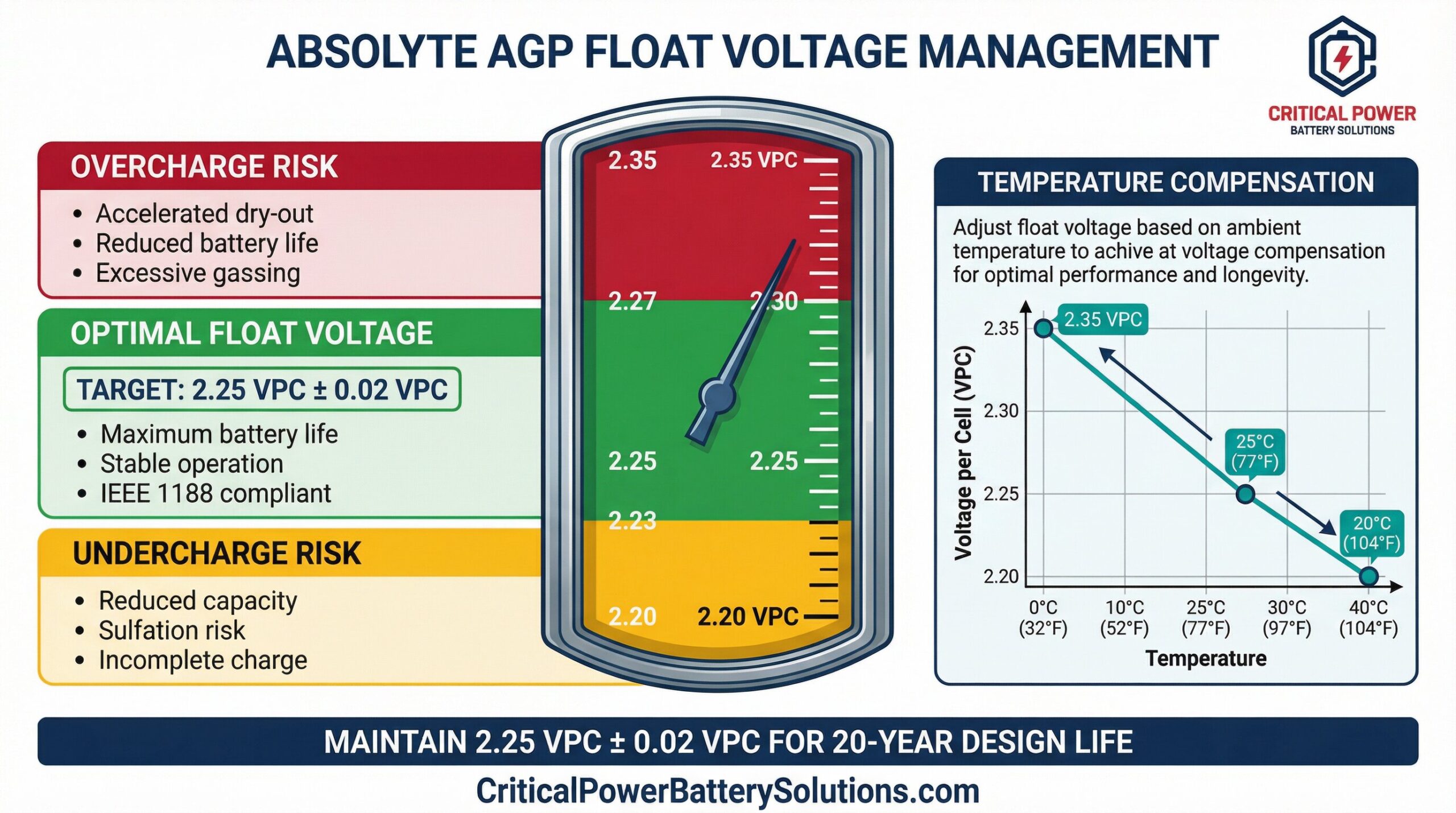 ABSOLYTE AGP FLOAT VOLTAGE MANAGEMENT

CRITICAL POWER
BATTERY SOLUTIONS

OVERCHARGE RISK
• Accelerated dry-out
• Reduced battery life
• Excessive gassing

OPTIMAL FLOAT VOLTAGE
TARGET: 2.25 VPC ± 0.02 VPC
• Maximum battery life
• Stable operation
• IEEE 1188 compliant

UNDERCHARGE RISK
• Reduced capacity
• Sulfation risk
• Incomplete charge

2.35
2.35 VPC
2.27
2.30
2.25
2.25
2.23
2.20
2.20 VPC

TEMPERATURE COMPENSATION
Adjust float voltage based on ambient temperature to achive at voltage compensation for optimal performance and longevity.

Voltage per Cell (VPC)
2.35
2.30
2.25
2.20
2.35 VPC
25°C (77°F)
20°C (104°F)
0°C (32°F)
10°C (52°F)
25°C (77°F)
30°C (97°F)
40°C (104°F)
Temperature

MAINTAIN 2.25 VPC ± 0.02 VPC FOR 20-YEAR DESIGN LIFE

CriticalPowerBatterySolutions.com